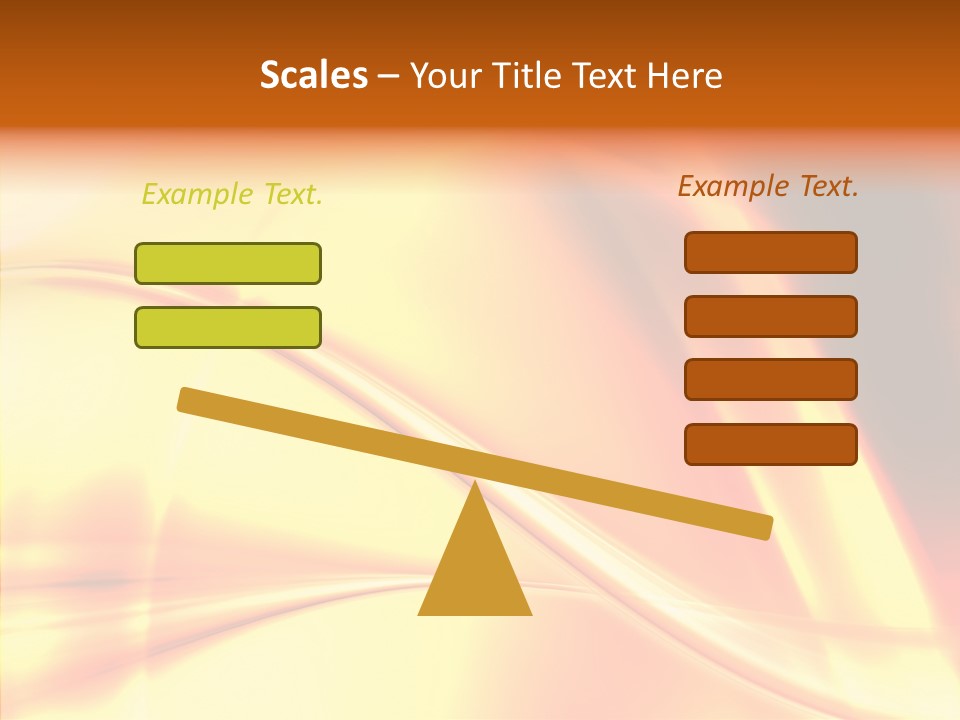 Scales – Your Title Text Here

Example Text.

Example Text.